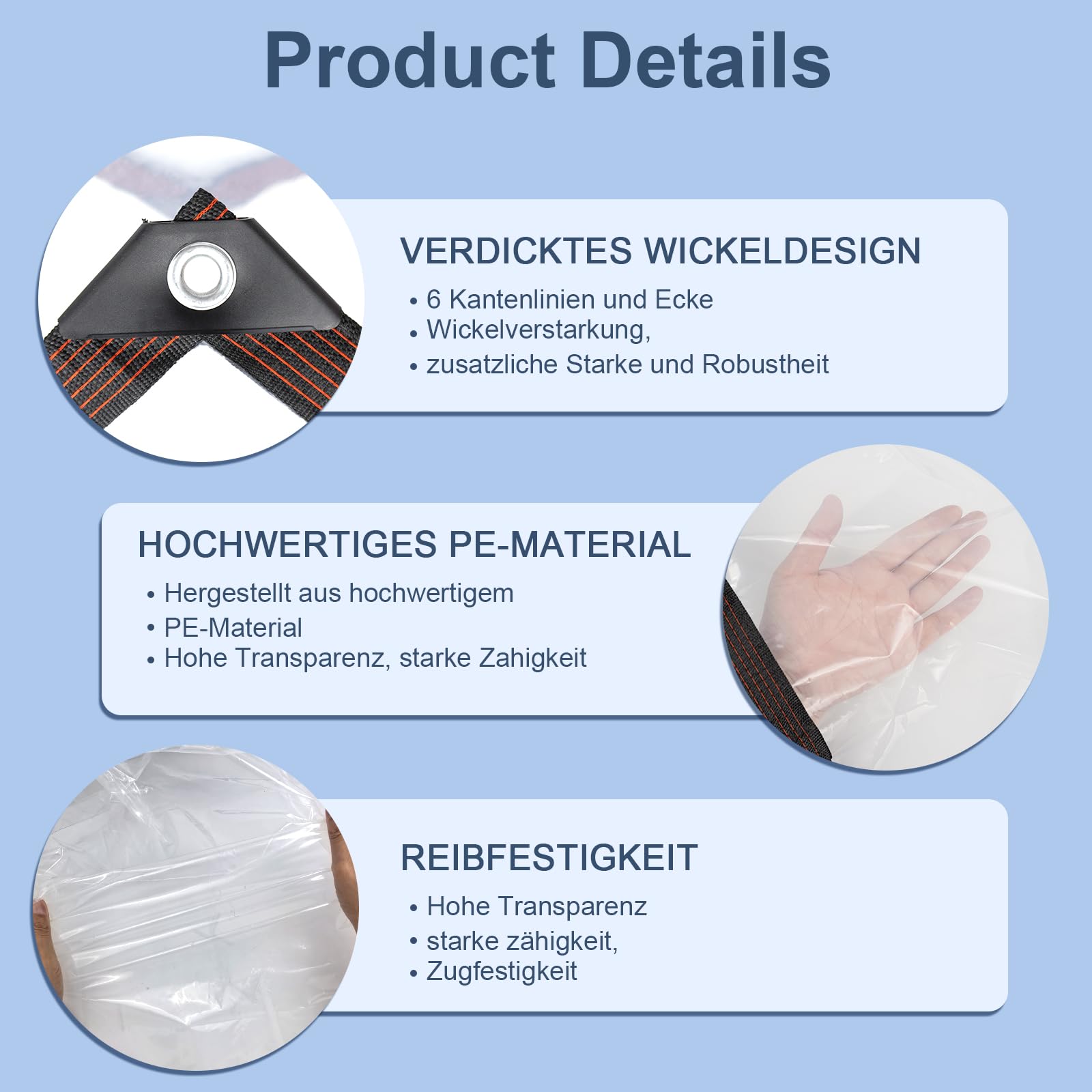 Product Details

VERDICKTES WICKELDESIGN

• 6 Kantenlinien und Ecke
• Wickelverstarkung,
• zusatzliche Starke und Robustheit

HOCHWERTIGES PE-MATERIAL

• Hergestellt aus hochwertigem
• PE-Material
• Hohe Transparenz, starke Zahigkeit

REIBFESTIGKEIT

• Hohe Transparenz
• starke zähigkeit,
• Zugfestigkeit